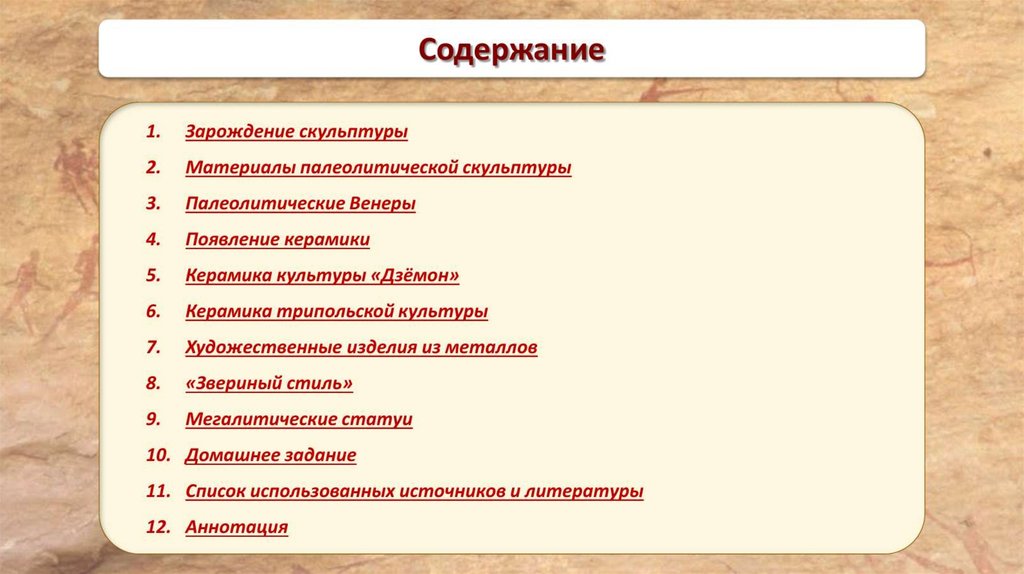 Содержание

1. Зарождение скульптуры
2. Материалы палеолитической скульптуры
3. Палеолитические Венеры
4. Появление керамики
5. Керамика культуры «Дзёмон»
6. Керамика трипольской культуры
7. Художественные изделия из металлов
8. «Звериный стиль»
9. Мегалитические статуи
10. Домашнее задание
11. Список использованных источников и литературы
12. Аннотация